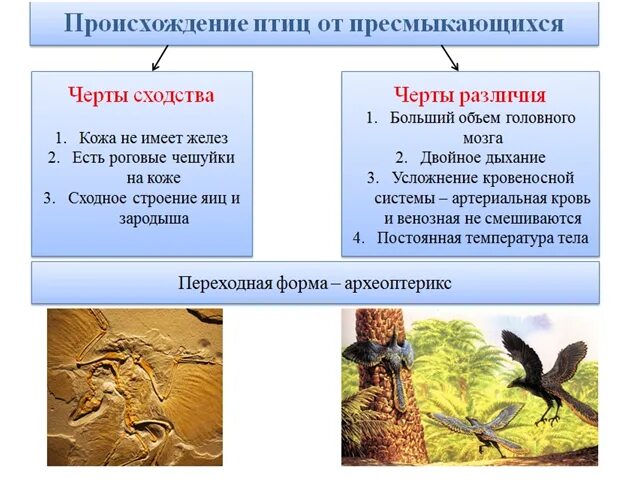 Происхождение птиц от пресмыкающихся

Черты сходства

1. Кожа не имеет желез
2. Есть роговые чешуйки на коже
3. Сходное строение яиц и зародыша

Черты различия

1. Больший объем головного мозга
2. Двойное дыхание
3. Усложнение кровеносной системы – артериальная кровь и венозная не смешиваются
4. Постоянная температура тела

Переходная форма – археоптерикс